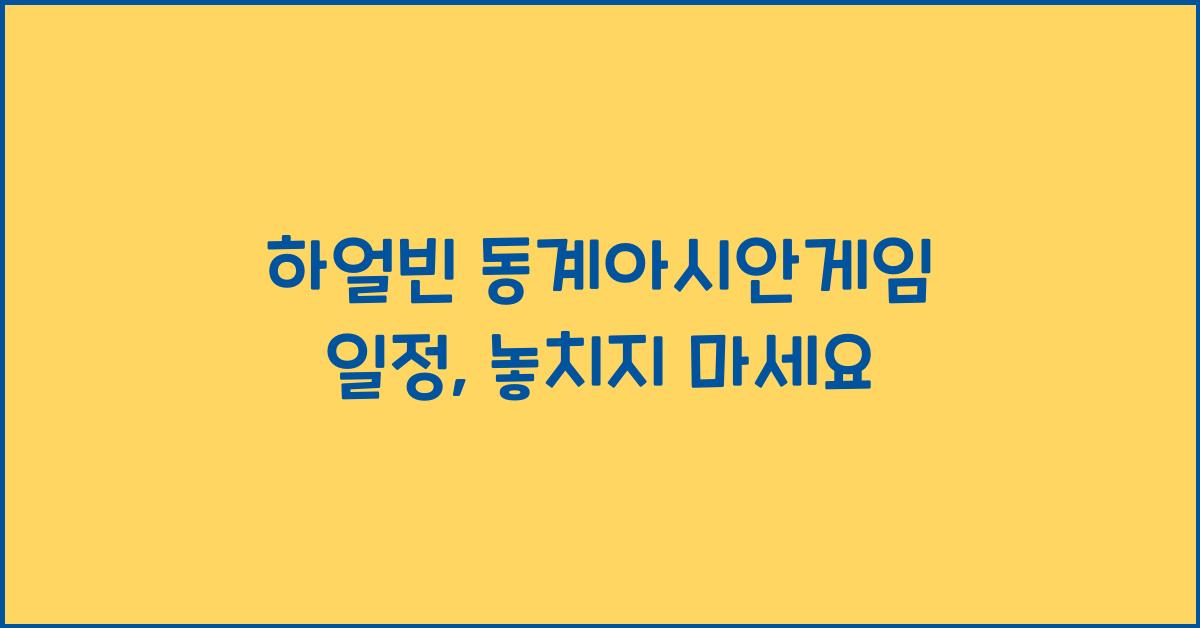 하얼빈 동계아시안게임 일정, 놓치지 마세요